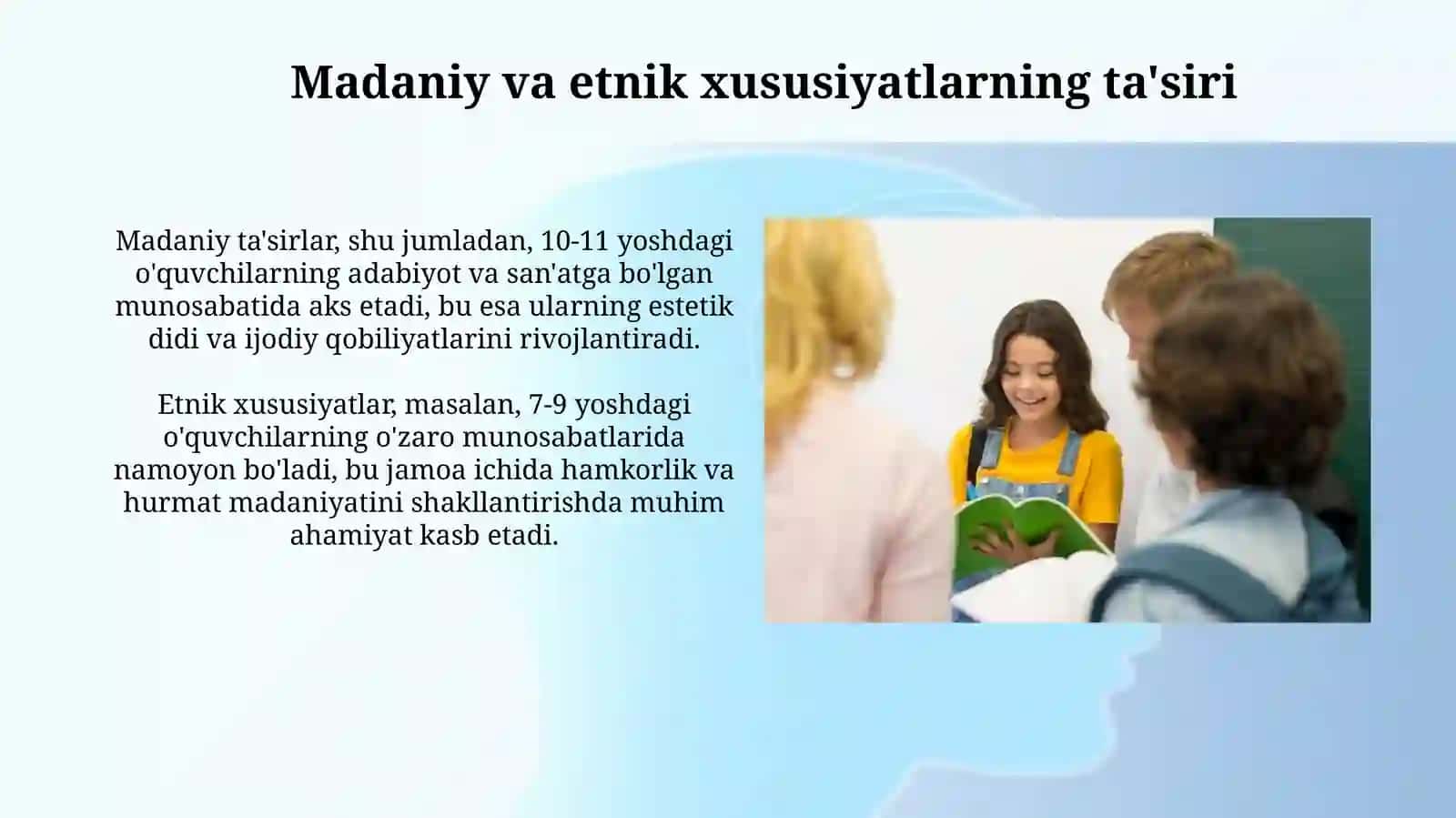 Madaniy va etnik xususiyatlarning ta'siri

Madaniy ta'sirlar, shu jumladan, 10-11 yoshdagi o'quvchilarning adabiyot va san'atga bo'lgan munosabatida aks etadi, bu esa ularning estetik didi va ijodiy qobiliyatlarini rivojlantiradi.

Etnik xususiyatlar, masalan, 7-9 yoshdagi o'quvchilarning o'zaro munosabatlarida namoyon bo'ladi, bu jamoa ichida hamkorlik va hurmat madaniyatini shakllantirishda muhim ahamiyat kasb etadi.